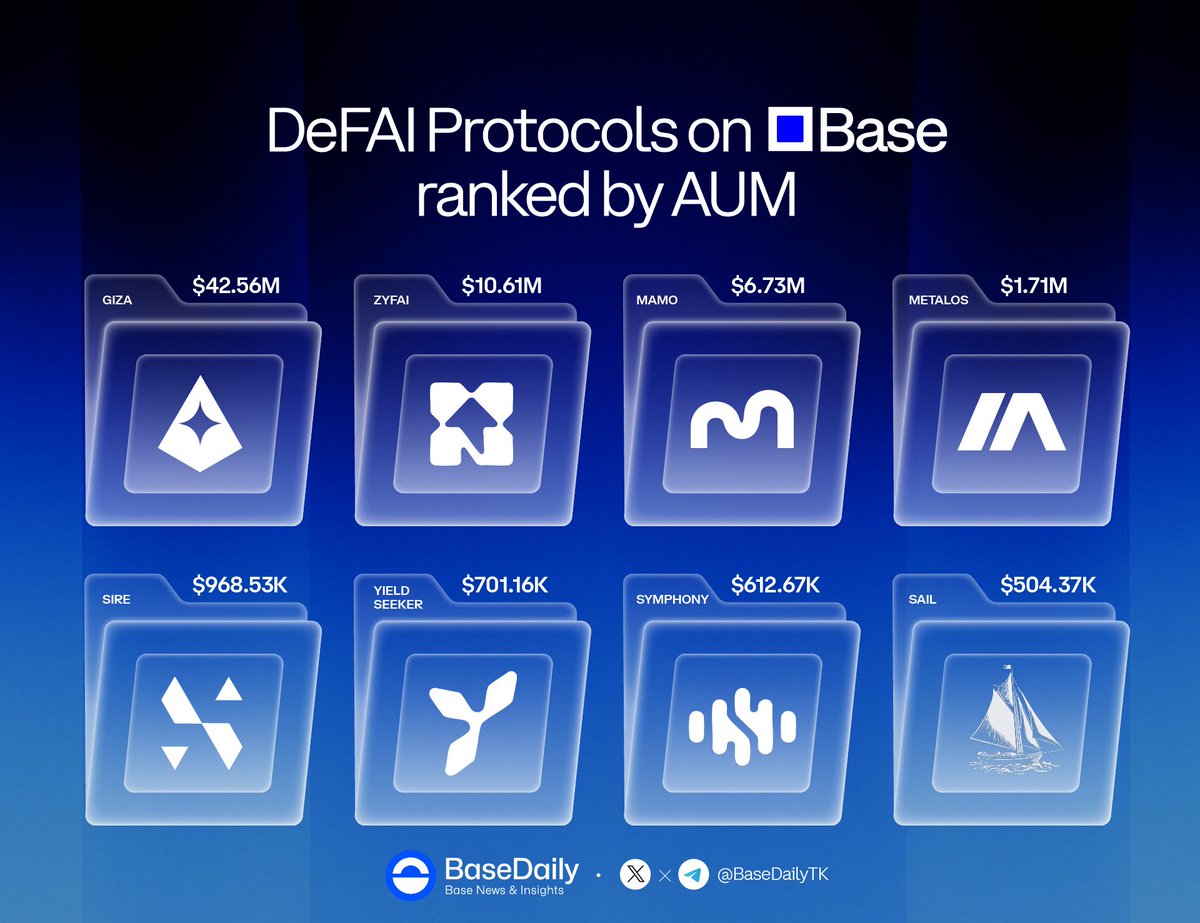 DeFAI Protocols on Base ranked by AUM

GIZA $42.56M

ZYFAI $10.61M

MAMO $6.73M

METALOS $1.71M

SIRE $968.53K

YIELD SEEKER $701.16K

SYMPHONY $612.67K

SAIL $504.37K

BaseDaily
Base News & Insights

@BaseDailyTK